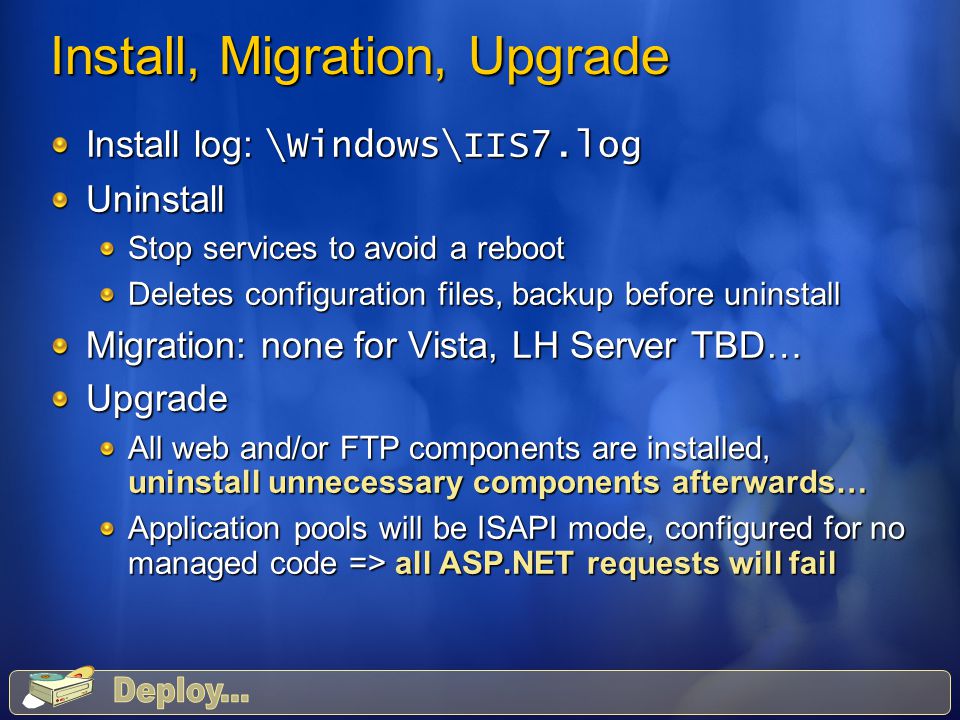 Install, Migration, Upgrade

Install log: \Windows\IIS7.log

Uninstall

Stop services to avoid a reboot

Deletes configuration files, backup before uninstall

Migration: none for Vista, LH Server TBD…

Upgrade

All web and/or FTP components are installed, uninstall unnecessary components afterwards…

Application pools will be ISAPI mode, configured for no managed code => all ASP.NET requests will fail

Deploy...